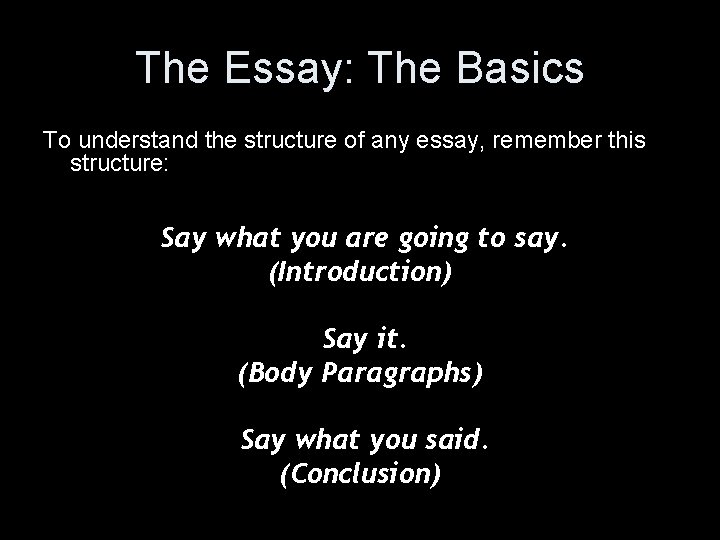 The Essay: The Basics

To understand the structure of any essay, remember this structure:

Say what you are going to say.
(Introduction)

Say it.
(Body Paragraphs)

Say what you said.
(Conclusion)